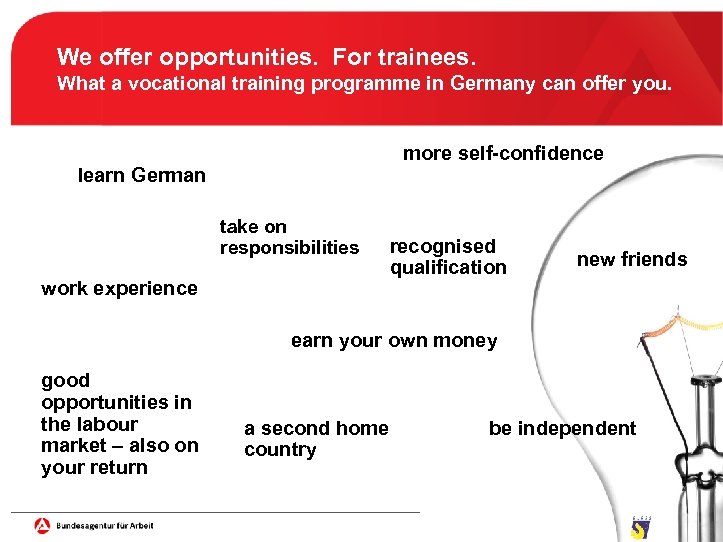 We offer opportunities. For trainees.
What a vocational training programme in Germany can offer you.

more self-confidence

learn German

take on responsibilities

recognised qualification

new friends

work experience

earn your own money

good opportunities in the labour market – also on your return

a second home country

be independent

Bundesagentur für Arbeit